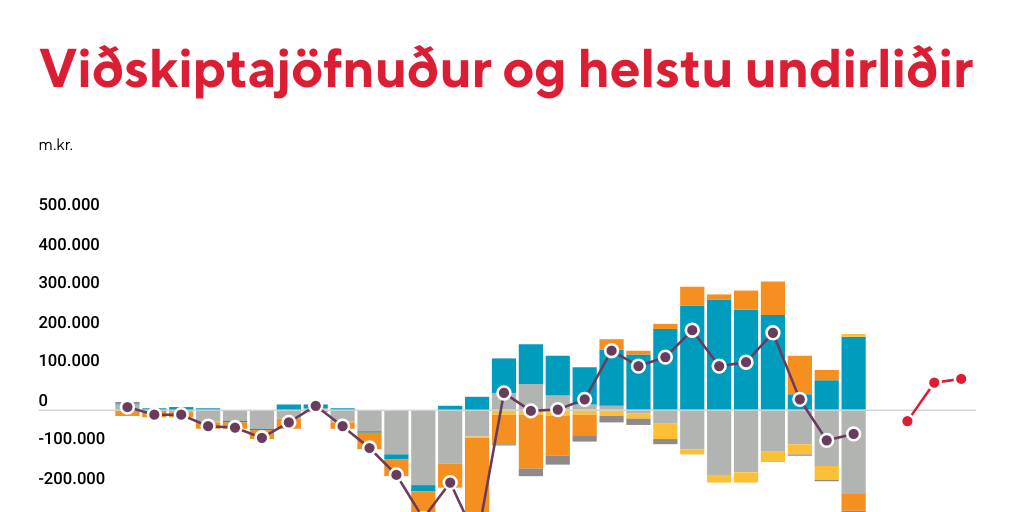 Viðskiptajöfnuður og helstu undirliðir

m.kr.

500.000
400.000
300.000
200.000
100.000
0
-100.000
-200.000